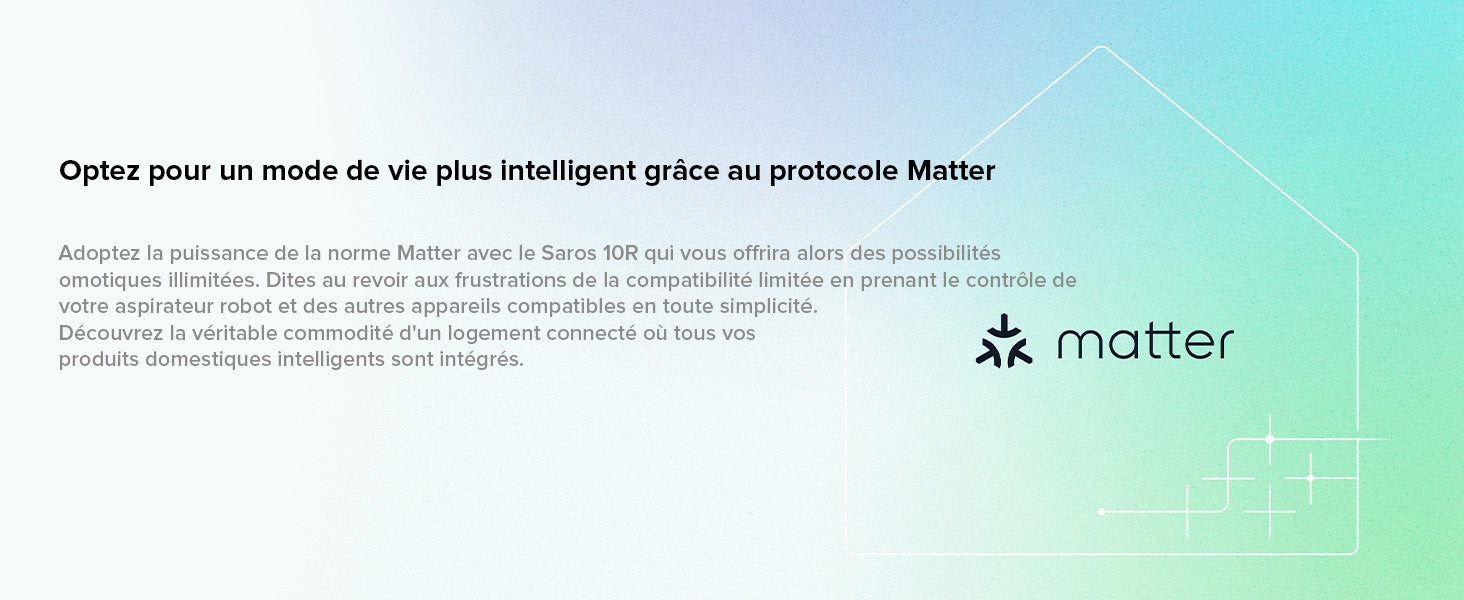 Optez pour un mode de vie plus intelligent grâce au protocole Matter

Adoptez la puissance de la norme Matter avec le Saros 10R qui vous offrira alors des possibilités omotiques illimitées. Dites au revoir aux frustrations de la compatibilité limitée en prenant le contrôle de votre aspirateur robot et des autres appareils compatibles en toute simplicité.
Découvrez la véritable commodité d'un logement connecté où tous vos produits domestiques intelligents sont intégrés.

matter